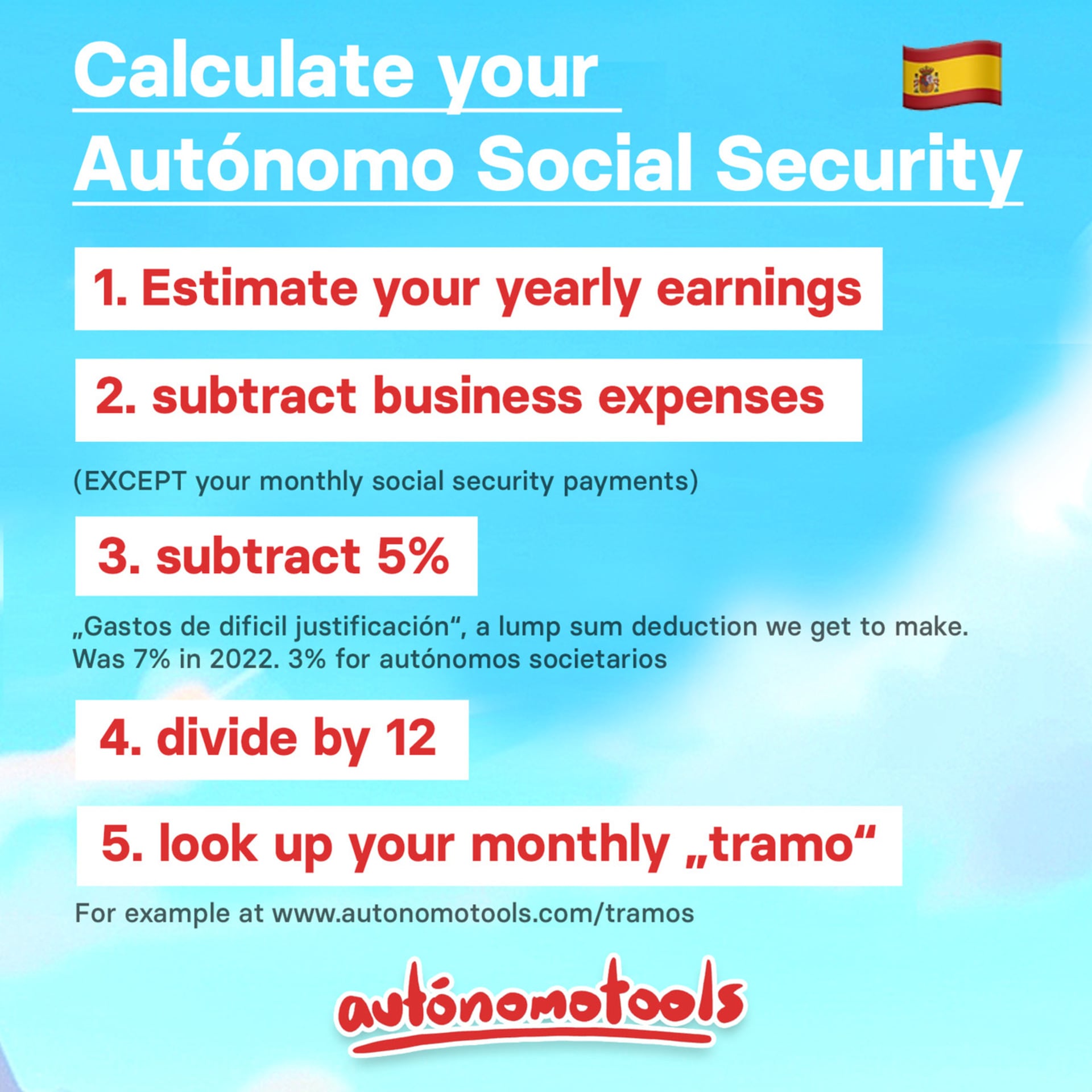 Calculate your
Autónomo Social Security

1. Estimate your yearly earnings

2. subtract business expenses

(EXCEPT your monthly social security payments)

3. subtract 5%

„Gastos de dificil justificación“, a lump sum deduction we get to make. Was 7% in 2022. 3% for autónomos societarios

4. divide by 12

5. look up your monthly „tramo“

For example at www.autonomotools.com/tramos

autónomotools